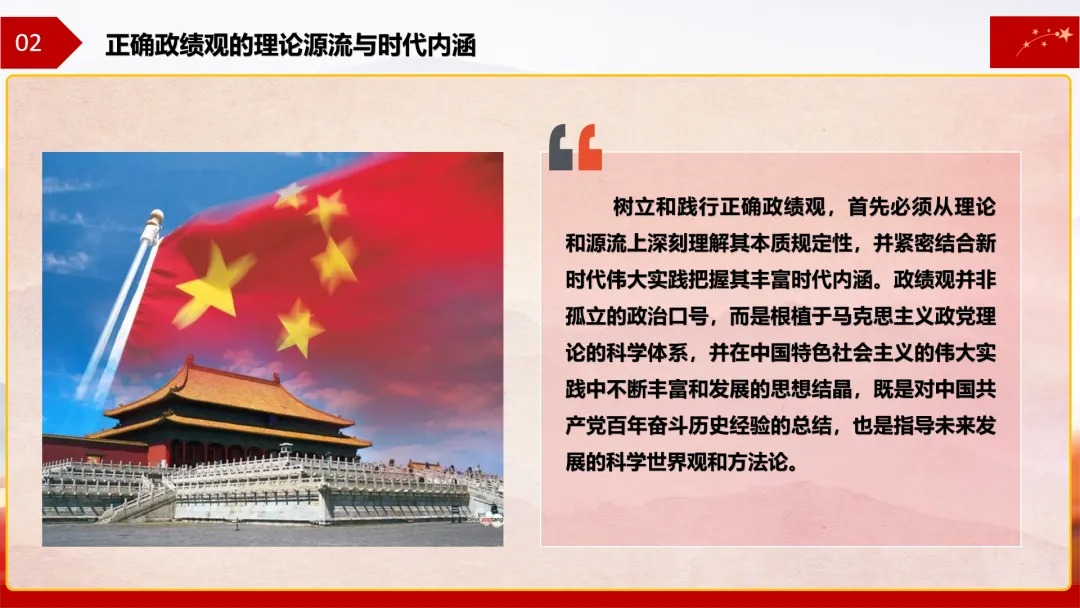 02

正确政绩观的理论源流与时代内涵

树立和践行正确政绩观，首先必须从理论和源流上深刻理解其本质规定性，并紧密结合新时代伟大实践把握其丰富时代内涵。政绩观并非孤立的政治口号，而是根植于马克思主义政党理论的科学体系，并在中国特色社会主义的伟大实践中不断丰富和发展的思想结晶，既是对中国共产党百年奋斗历史经验的总结，也是指导未来发展的科学世界观和方法论。